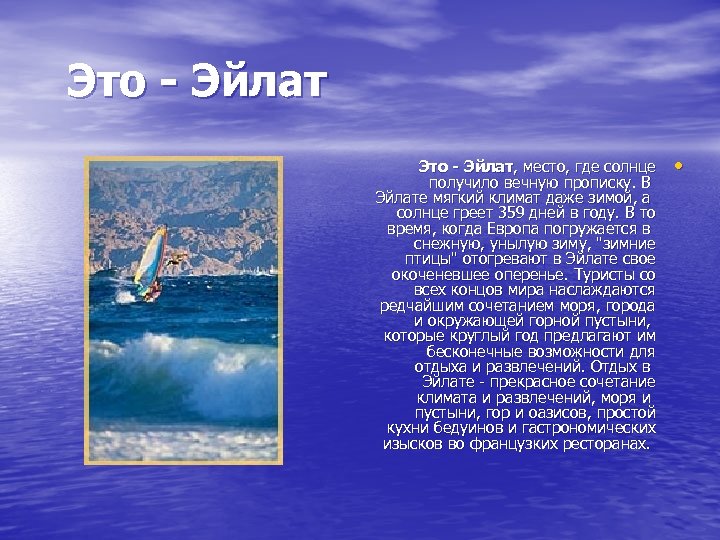 Это - Эйлат

Это - Эйлат, место, где солнце получило вечную прописку. В Эйлате мягкий климат даже зимой, а солнце греет 359 дней в году. В то время, когда Европа погружается в снежную, унылую зиму, "зимние птицы" отогревают в Эйлате свое окоченевшее оперенье. Туристы со всех концов мира наслаждаются редчайшим сочетанием моря, города и окружающей горной пустыни, которые круглый год предлагают им бесконечные возможности для отдыха и развлечений. Отдых в Эйлате - прекрасное сочетание климата и развлечений, моря и пустыни, гор и оазисов, простой кухни бедуинов и гастрономических изысков во французких ресторанах.